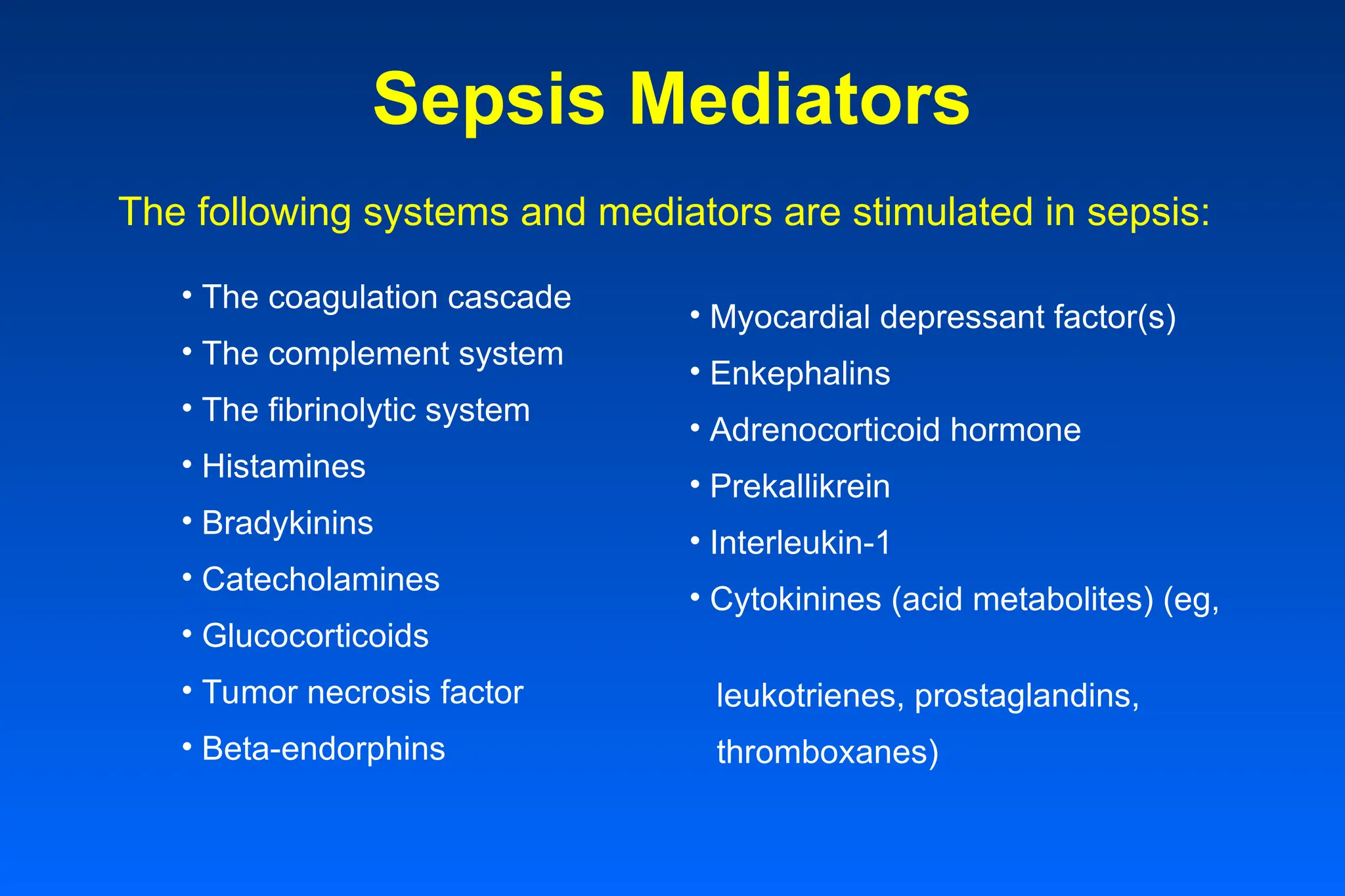 Sepsis Mediators

The following systems and mediators are stimulated in sepsis:

• The coagulation cascade
• The complement system
• The fibrinolytic system
• Histamines
• Bradykinins
• Catecholamines
• Glucocorticoids
• Tumor necrosis factor
• Beta-endorphins

• Myocardial depressant factor(s)
• Enkephalins
• Adrenocorticoid hormone
• Prekallikrein
• Interleukin-1
• Cytokinines (acid metabolites) (eg,

leukotrienes, prostaglandins, thromboxanes)